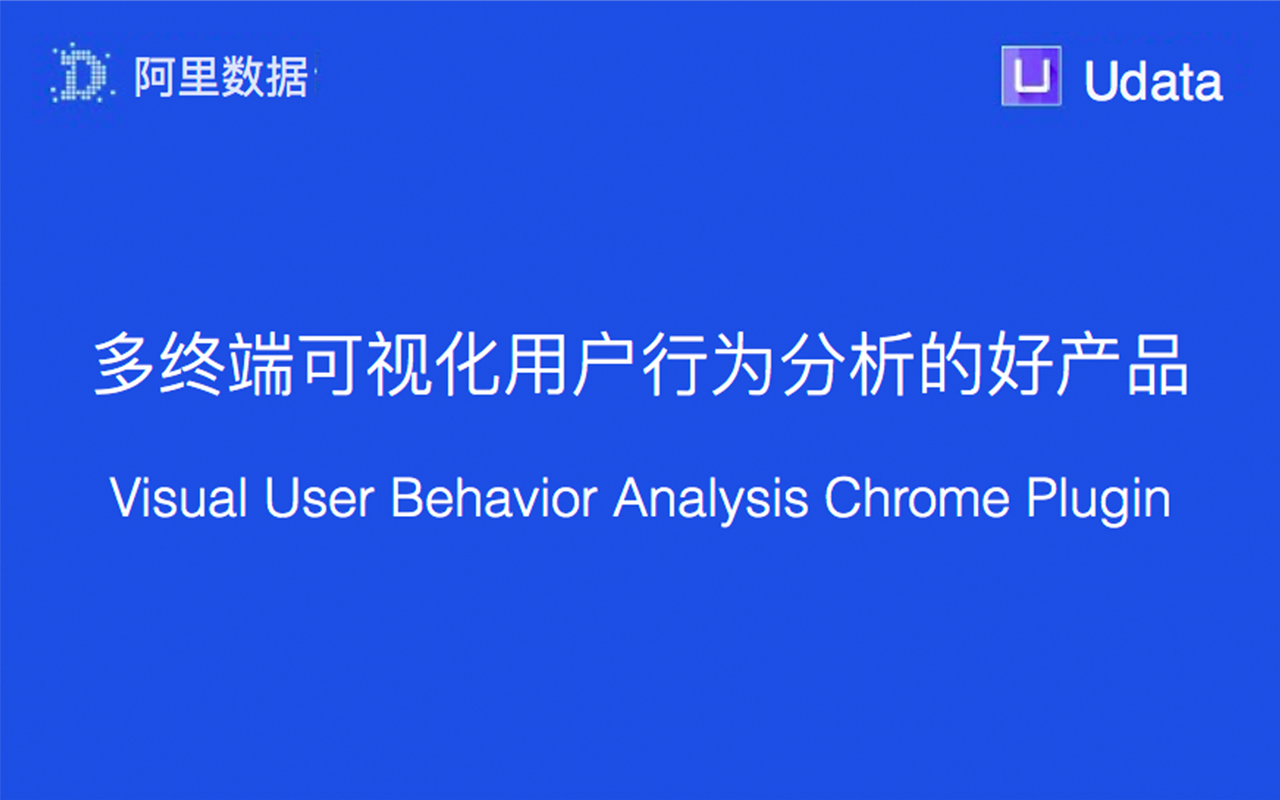 阿里数据

Udata

多终端可视化用户行为分析的好产品

Visual User Behavior Analysis Chrome Plugin